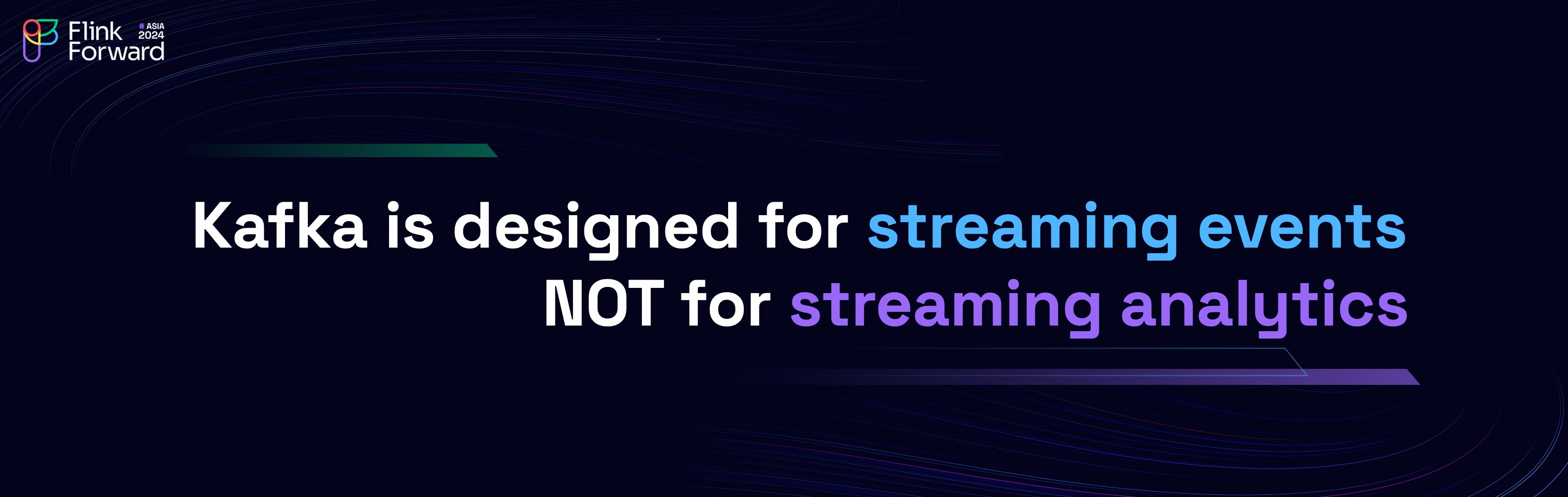 Flink Forward # ASIA 2024

Kafka is designed for streaming events
NOT for streaming analytics